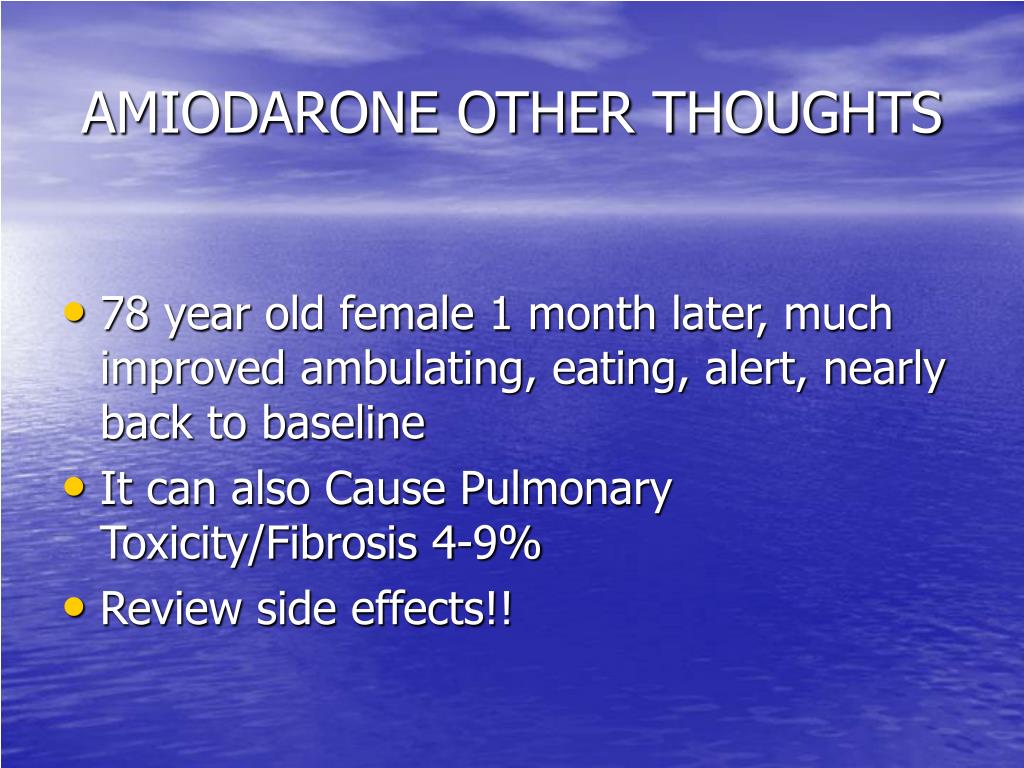 AMIODARONE OTHER THOUGHTS

• 78 year old female 1 month later, much improved ambulating, eating, alert, nearly back to baseline
• It can also Cause Pulmonary Toxicity/Fibrosis 4-9%
• Review side effects!!